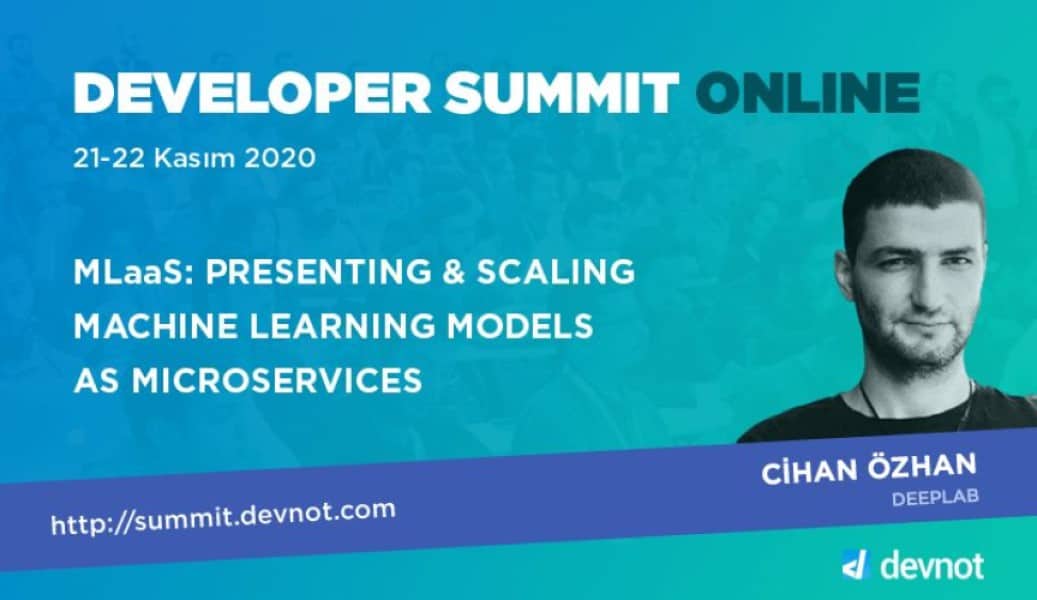 DEVELOPER SUMMIT ONLINE

21-22 Kasım 2020

MLaaS: PRESENTING & SCALING MACHINE LEARNING MODELS AS MICROSERVICES

CİHAN ÖZHAN
DEEPLAB

http://summit.devnot.com

devnot